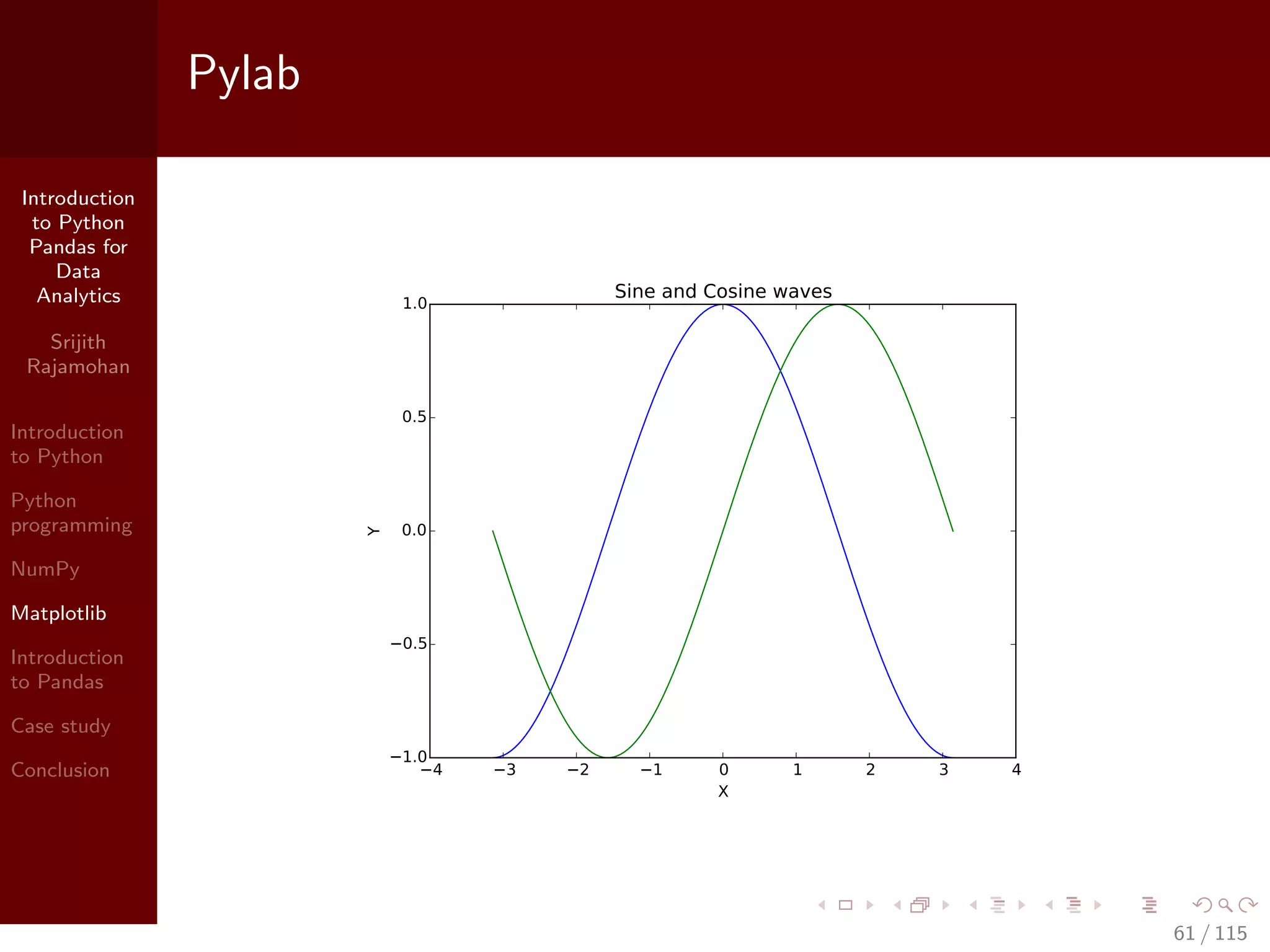 Pylab

Introduction to Python Pandas for Data Analytics

Srijith Rajamohan

Introduction to Python

Python programming

NumPy

Matplotlib

Introduction to Pandas

Case study

Conclusion

Sine and Cosine waves

1.0

0.5

0.0

−0.5

−1.0

Y

−4 −3 −2 −1 0 1 2 3 4

X

61 / 115